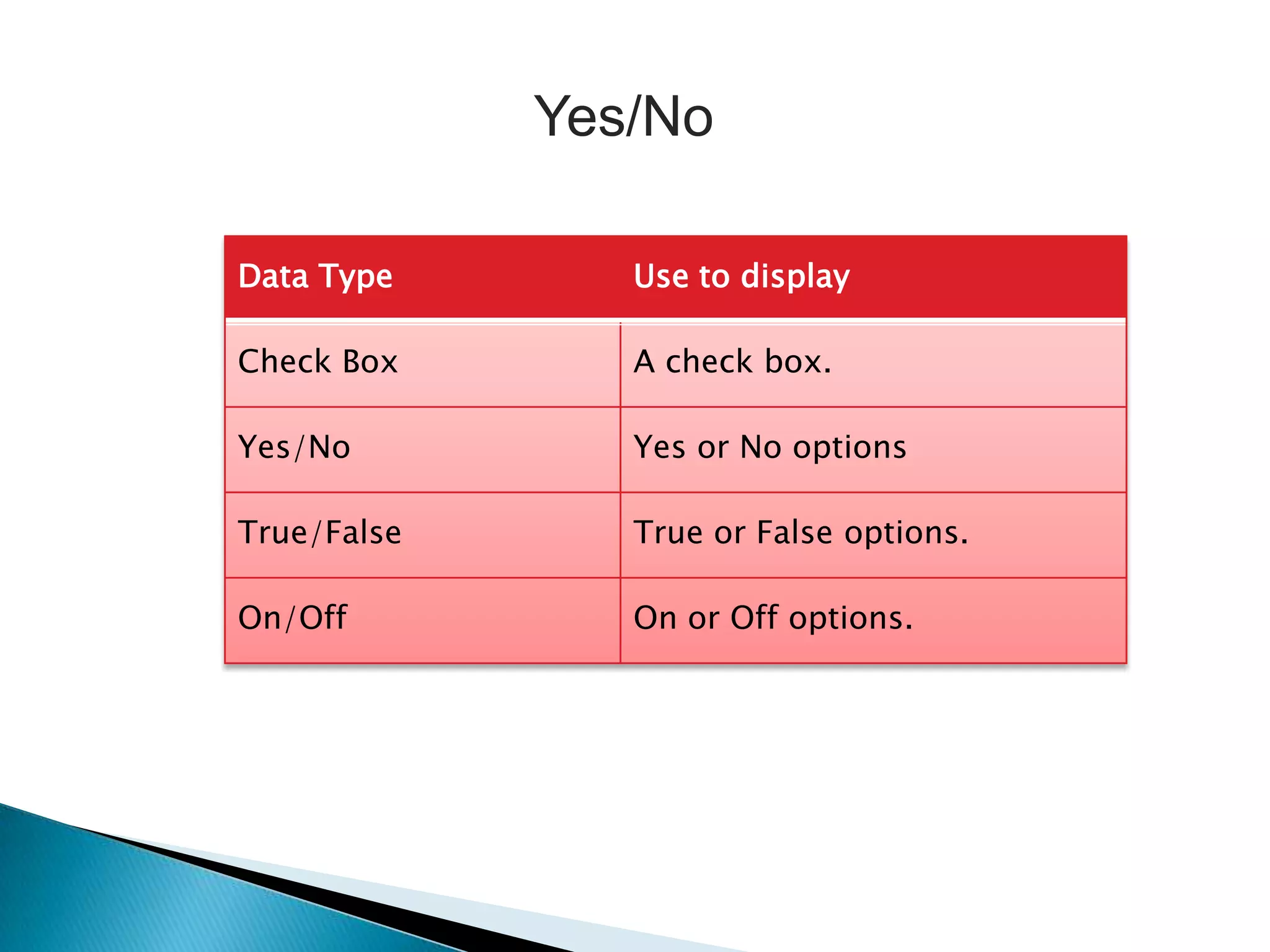 Yes/No

| Data Type | Use to display |
|---|---|
| Check Box | A check box. |
| Yes/No | Yes or No options |
| True/False | True or False options. |
| On/Off | On or Off options. |